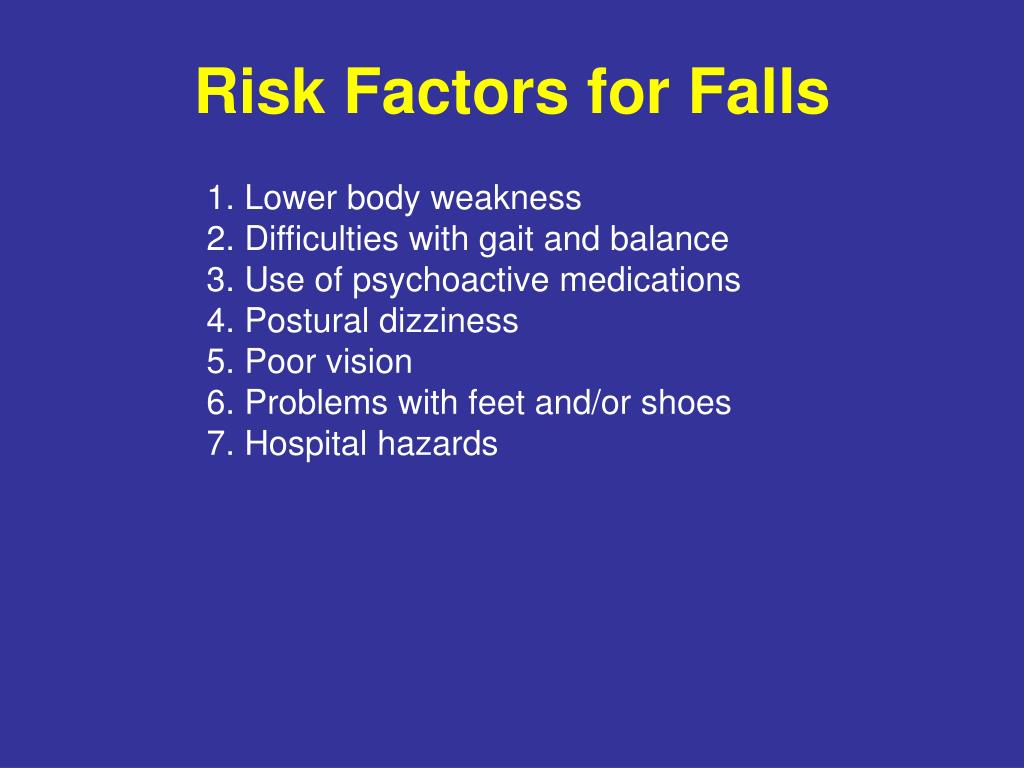 Risk Factors for Falls

1. Lower body weakness
2. Difficulties with gait and balance
3. Use of psychoactive medications
4. Postural dizziness
5. Poor vision
6. Problems with feet and/or shoes
7. Hospital hazards